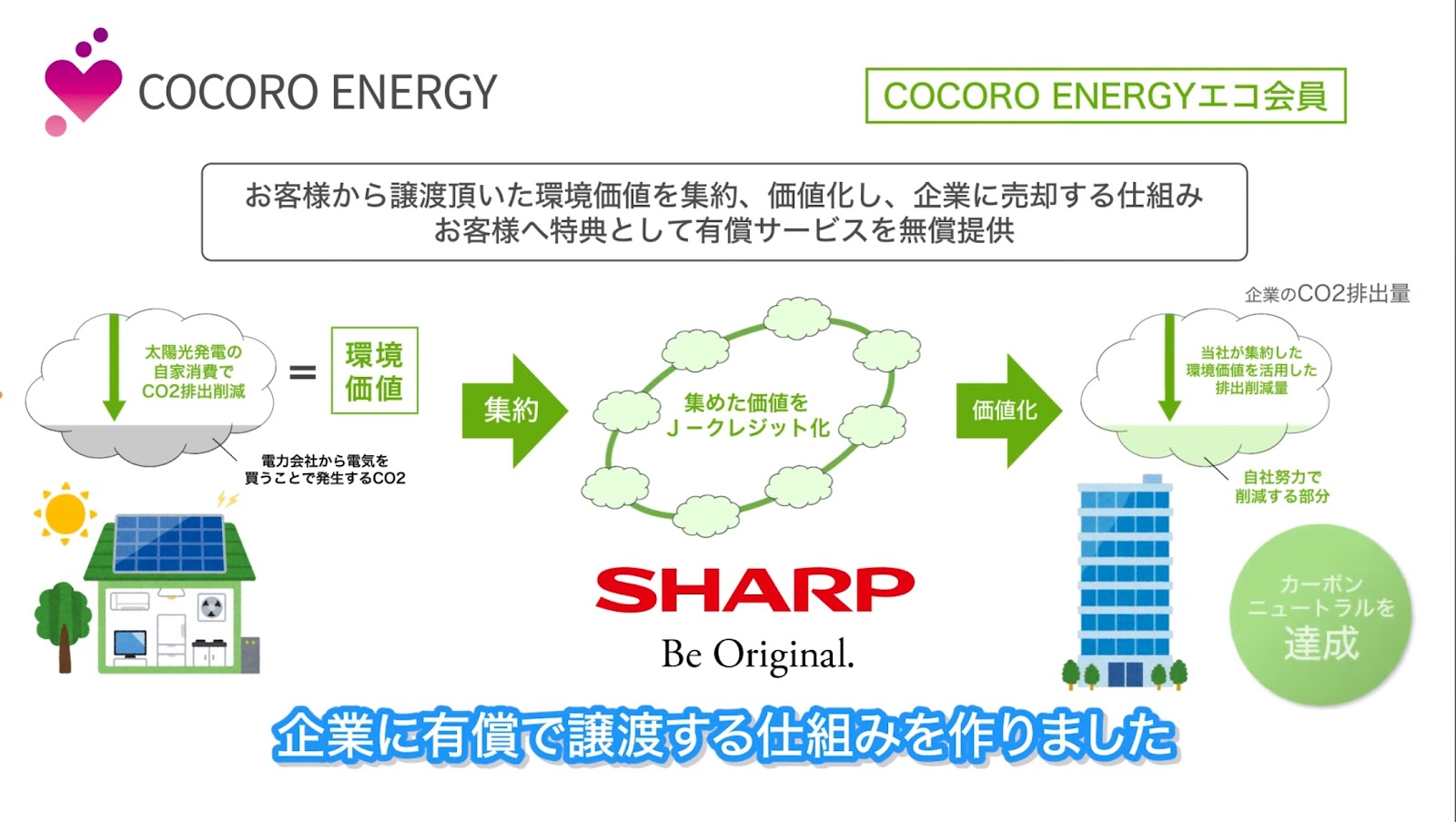 COCORO ENERGY

COCORO ENERGYエコ会員

お客様から譲渡頂いた環境価値を集約、価値化し、企業に売却する仕組み
お客様へ特典として有償サービスを無償提供

太陽光発電の自家消費でCO2排出削減

=

環境価値

電力会社から電気を買うことで発生するCO2

集約

集めた価値をJ－クレジット化

価値化

企業のCO2排出量

当社が集約した環境価値を活用した排出削減量

自社努力で削減する部分

カーボンニュートラルを達成

SHARP
Be Original.

企業に有償で譲渡する仕組みを作りました